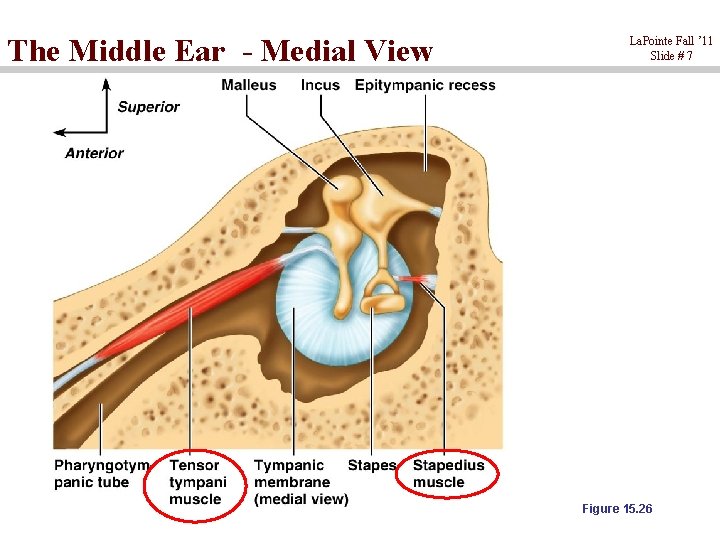 The Middle Ear - Medial View

LaPointe Fall '11
Slide # 7

Superior

Anterior

Malleus

Incus

Epitympanic recess

Pharyngotympanic tube

Tensor tympani muscle

Tympanic membrane (medial view)

Stapes

Stapedius muscle

Figure 15.26